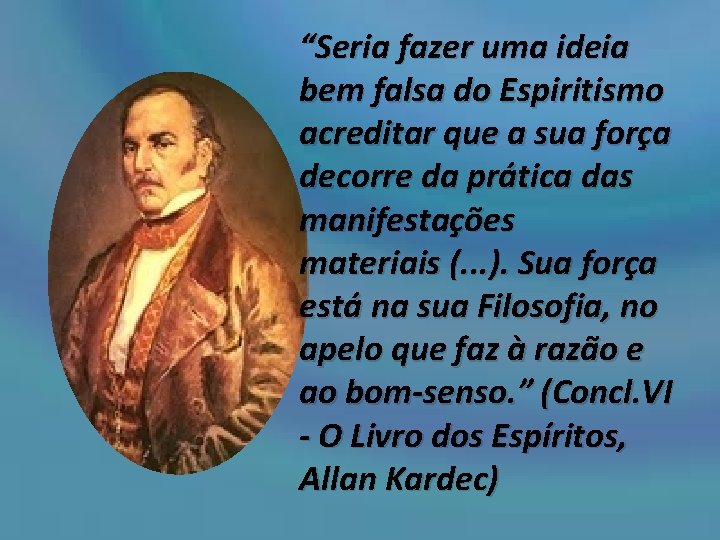 “Seria fazer uma ideia bem falsa do Espiritismo acreditar que a sua força decorre da prática das manifestações materiais (...). Sua força está na sua Filosofia, no apelo que faz à razão e ao bom-senso.” (Concl.VI - O Livro dos Espíritos, Allan Kardec)